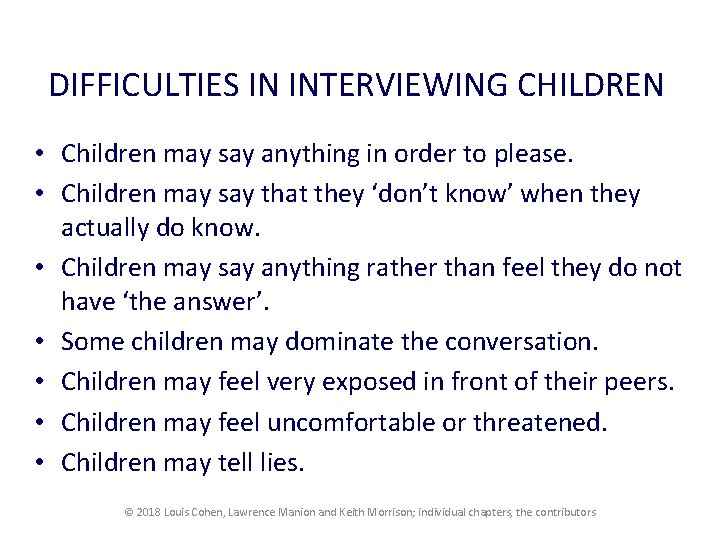 DIFFICULTIES IN INTERVIEWING CHILDREN

• Children may say anything in order to please.
• Children may say that they ‘don’t know’ when they actually do know.
• Children may say anything rather than feel they do not have ‘the answer’.
• Some children may dominate the conversation.
• Children may feel very exposed in front of their peers.
• Children may feel uncomfortable or threatened.
• Children may tell lies.

© 2018 Louis Cohen, Lawrence Manion and Keith Morrison; individual chapters, the contributors